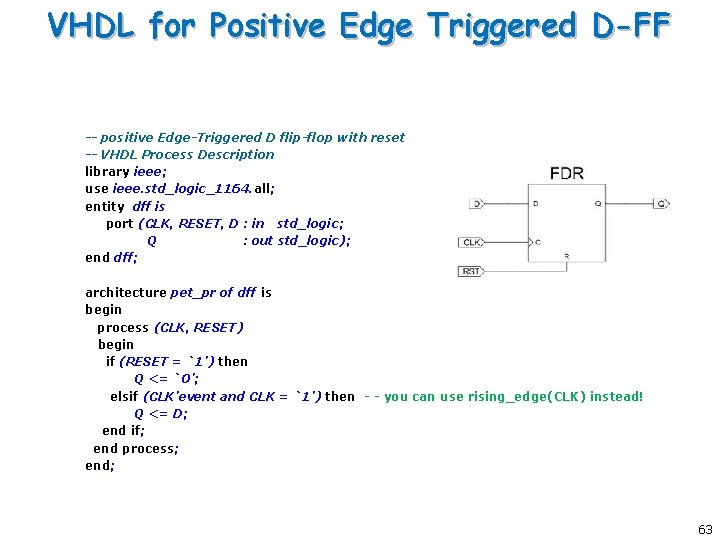 VHDL for Positive Edge Triggered D-FF

-- positive Edge-Triggered D flip-flop with reset
-- VHDL Process Description
library ieee;
use ieee.std_logic_1164.all;
entity dff is
port (CLK, RESET, D : in std_logic;
Q : out std_logic);
end dff;

architecture pet_pr of dff is
begin
process (CLK, RESET)
begin
if (RESET = `1') then
Q <= `0';
elsif (CLK'event and CLK = `1') then - - you can use rising_edge(CLK) instead!
Q <= D;
end if;
end process;
end;

FDR
D
D
Q
Q
CLK
C
R
RST

63